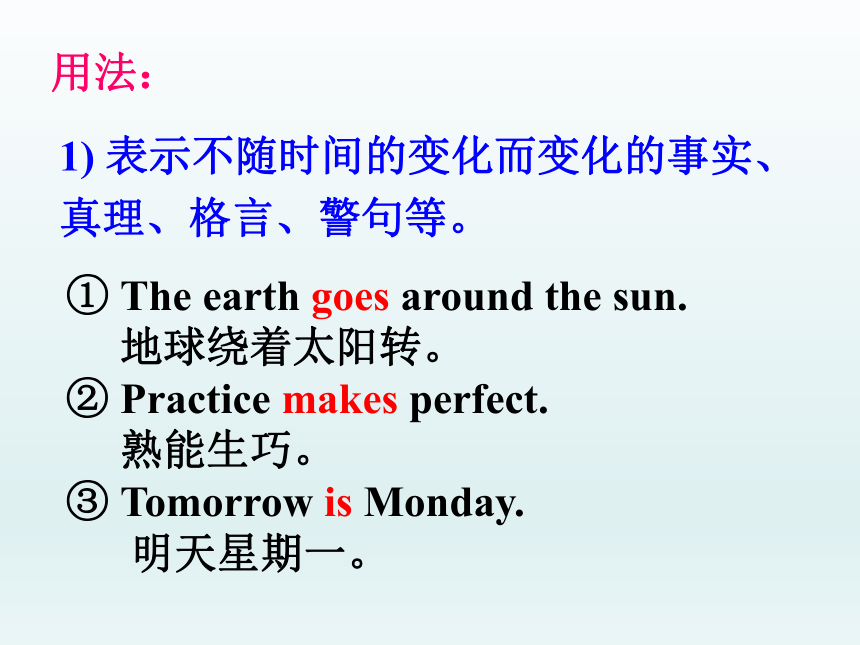 用法：

1) 表示不随时间的变化而变化的事实、真理、格言、警句等。

① The earth goes around the sun.
地球绕着太阳转。
② Practice makes perfect.
熟能生巧。
③ Tomorrow is Monday.
明天星期一。